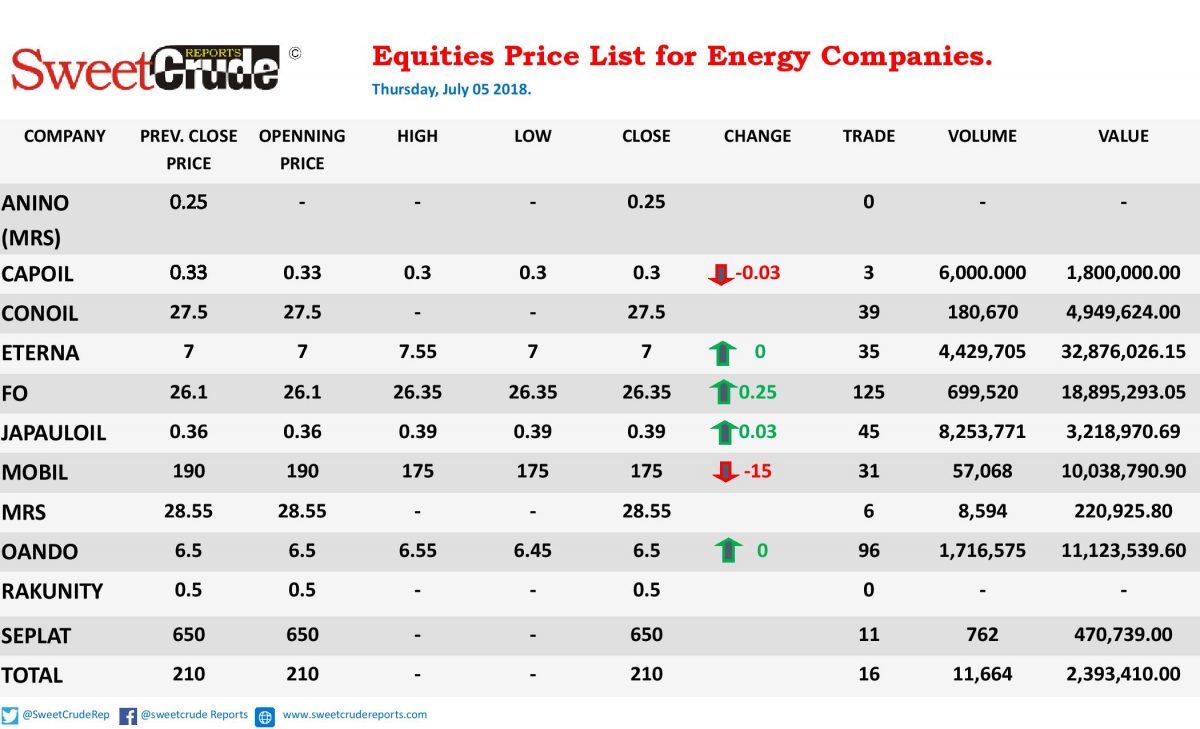 SweetCrude REPORTS ©

Equities Price List for Energy Companies.

Thursday, July 05 2018.

| COMPANY | PREV. CLOSE PRICE | OPENNING PRICE | HIGH | LOW | CLOSE | CHANGE | TRADE | VOLUME | VALUE |
|---|---|---|---|---|---|---|---|---|---|
| ANINO (MRS) | 0.25 | - | - | - | 0.25 | | 0 | - | - |
| CAPOIL | 0.33 | 0.33 | 0.3 | 0.3 | 0.3 | -0.03 | 3 | 6,000.000 | 1,800,000.00 |
| CONOIL | 27.5 | 27.5 | - | - | 27.5 | | 39 | 180,670 | 4,949,624.00 |
| ETERNA | 7 | 7 | 7.55 | 7 | 7 | 0 | 35 | 4,429,705 | 32,876,026.15 |
| FO | 26.1 | 26.1 | 26.35 | 26.35 | 26.35 | 0.25 | 125 | 699,520 | 18,895,293.05 |
| JAPAULOIL | 0.36 | 0.36 | 0.39 | 0.39 | 0.39 | 0.03 | 45 | 8,253,771 | 3,218,970.69 |
| MOBIL | 190 | 190 | 175 | 175 | 175 | -15 | 31 | 57,068 | 10,038,790.90 |
| MRS | 28.55 | 28.55 | - | - | 28.55 | | 6 | 8,594 | 220,925.80 |
| OANDO | 6.5 | 6.5 | 6.55 | 6.45 | 6.5 | 0 | 96 | 1,716,575 | 11,123,539.60 |
| RAKUNITY | 0.5 | 0.5 | - | - | 0.5 | | 0 | - | - |
| SEPLAT | 650 | 650 | - | - | 650 | | 11 | 762 | 470,739.00 |
| TOTAL | 210 | 210 | - | - | 210 | | 16 | 11,664 | 2,393,410.00 |

@SweetCrudeRep @sweetcrude Reports www.sweetcrudereports.com